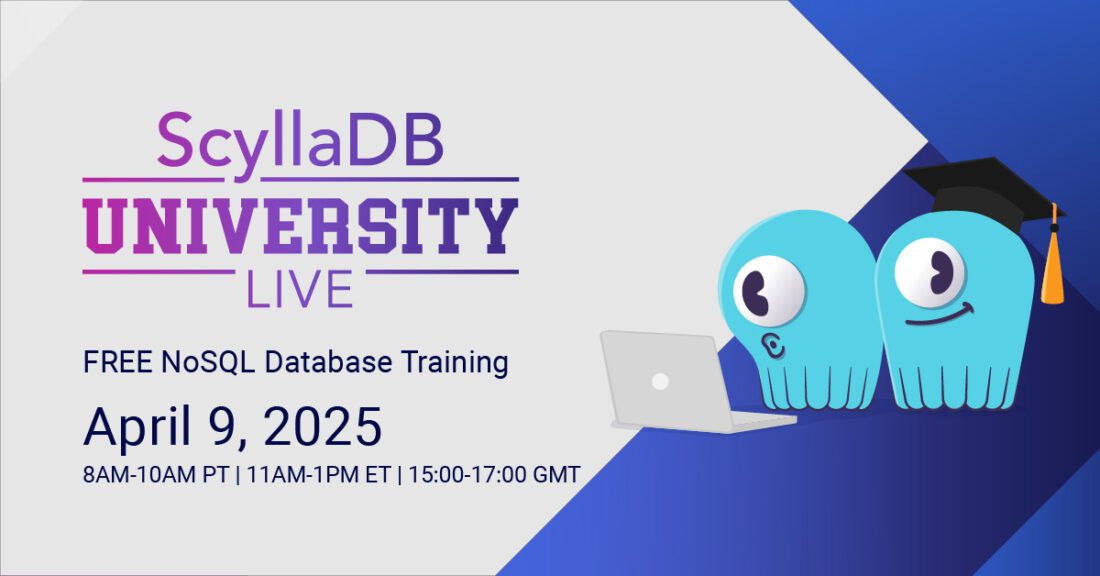 ScyllaDB
UNIVERSITY
LIVE

FREE NoSQL Database Training

April 9, 2025

8AM-10AM PT | 11AM-1PM ET | 15:00-17:00 GMT